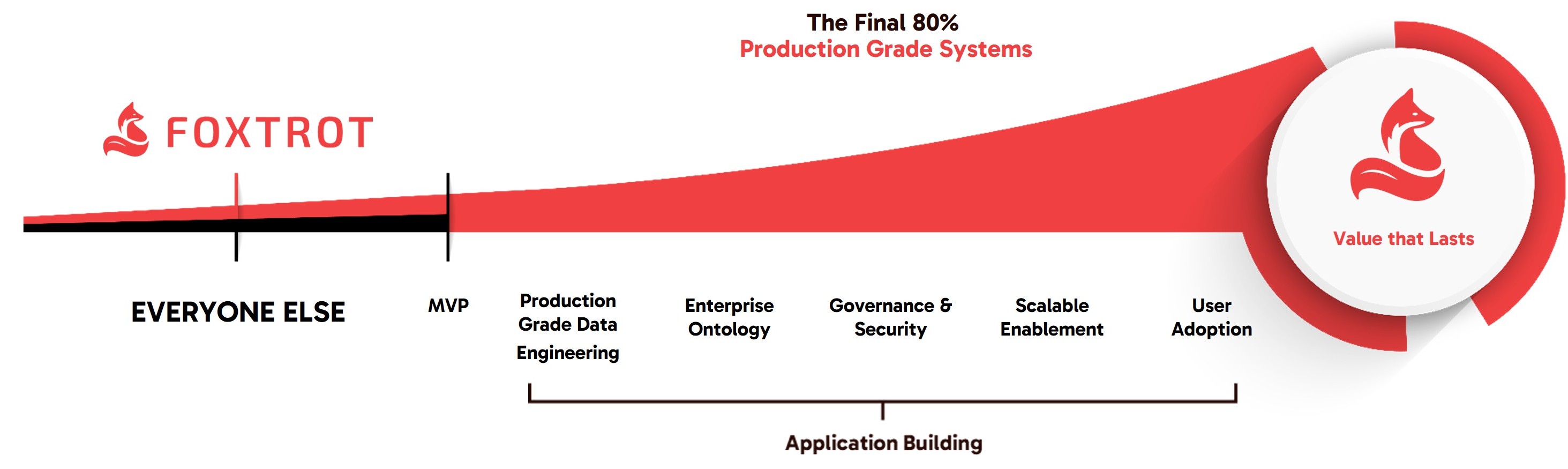 The Final 80%
Production Grade Systems

FOXTROT

Value that Lasts

EVERYONE ELSE

MVP

Production Grade Data Engineering

Enterprise Ontology

Governance & Security

Scalable Enablement

User Adoption

Application Building